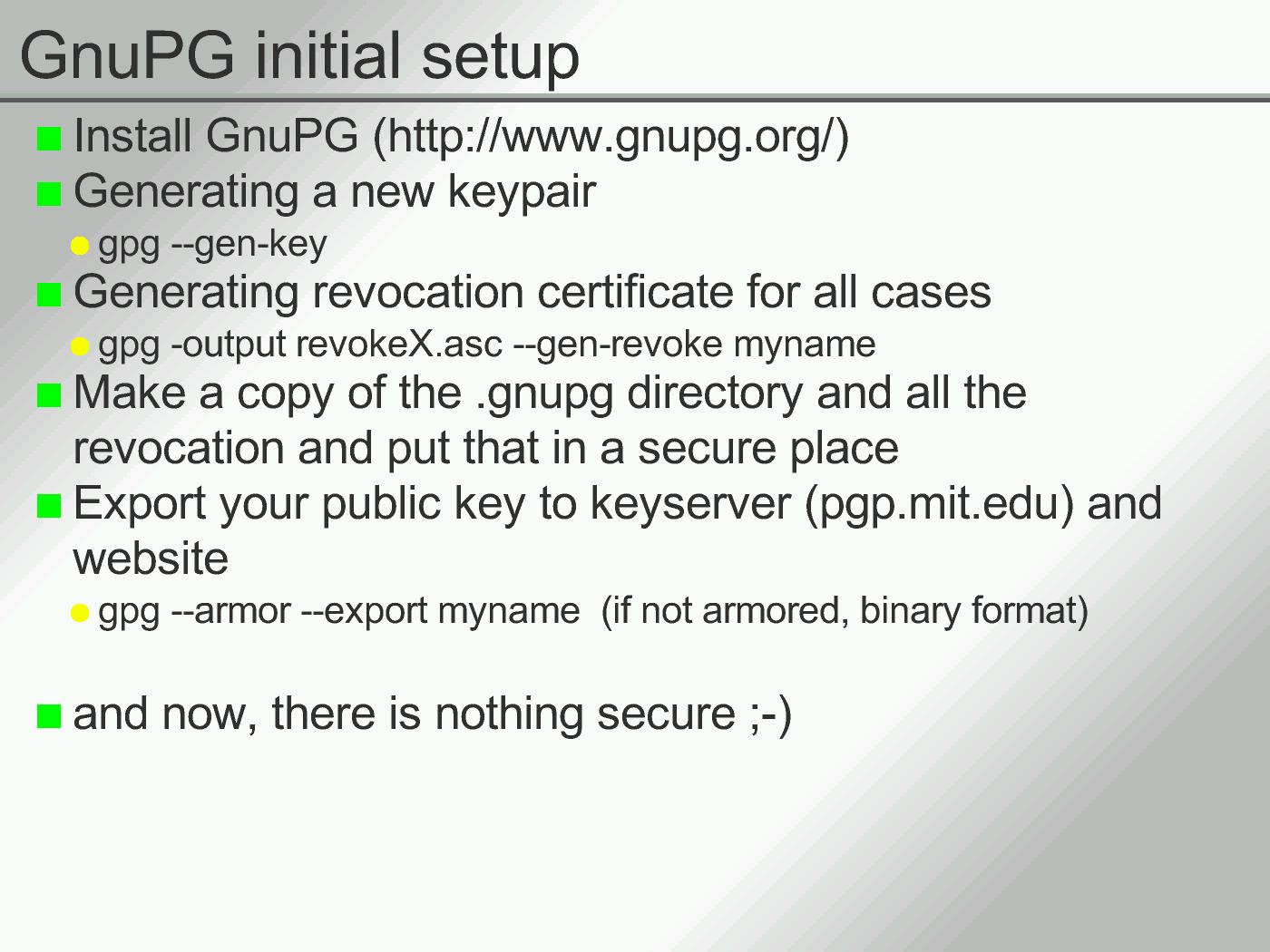 GnuPG initial setup

Install GnuPG (http://www.gnupg.org/)

Generating a new keypair

gpg --gen-key

Generating revocation certificate for all cases

gpg -output revokeX.asc --gen-revoke myname

Make a copy of the .gnupg directory and all the revocation and put that in a secure place

Export your public key to keyserver (pgp.mit.edu) and website

gpg --armor --export myname (if not armored, binary format)

and now, there is nothing secure ;-)